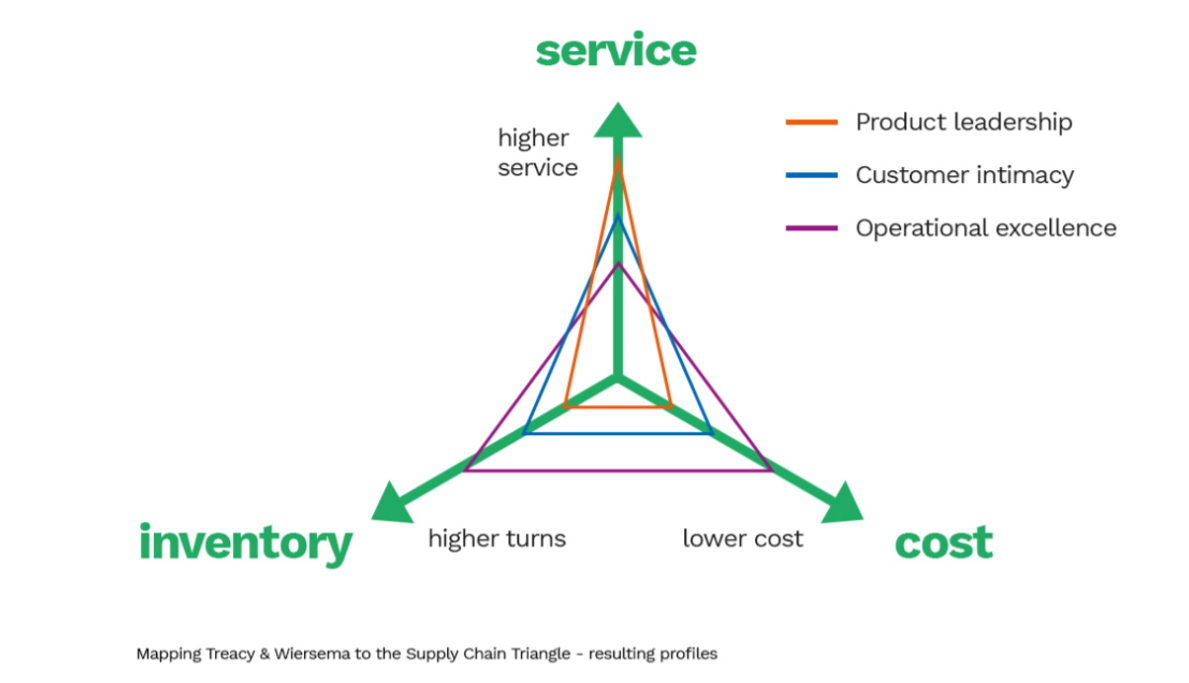 service

higher service

Product leadership

Customer intimacy

Operational excellence

inventory

higher turns

lower cost

cost

Mapping Treacy & Wiersema to the Supply Chain Triangle - resulting profiles